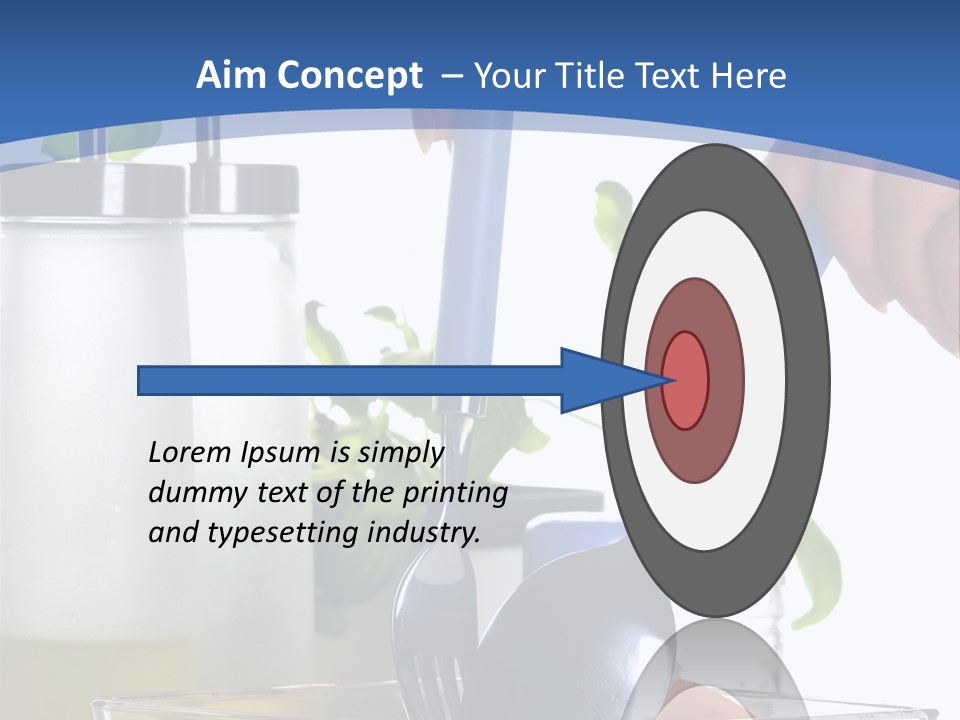 Aim Concept – Your Title Text Here

Lorem Ipsum is simply dummy text of the printing and typesetting industry.